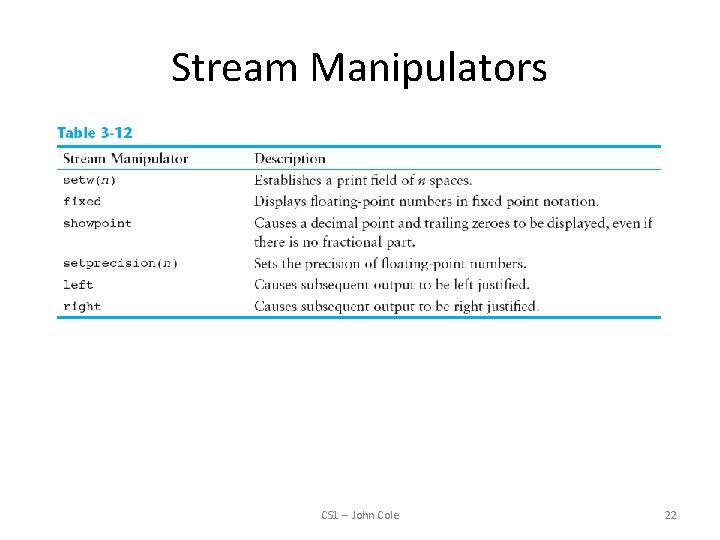 Stream Manipulators

Table 3-12

| Stream Manipulator | Description |
|---|---|
| setw(n) | Establishes a print field of n spaces. |
| fixed | Displays floating-point numbers in fixed point notation. |
| showpoint | Causes a decimal point and trailing zeroes to be displayed, even if there is no fractional part. |
| setprecision(n) | Sets the precision of floating-point numbers. |
| left | Causes subsequent output to be left justified. |
| right | Causes subsequent output to be right justified. |

CS1 – John Cole

22